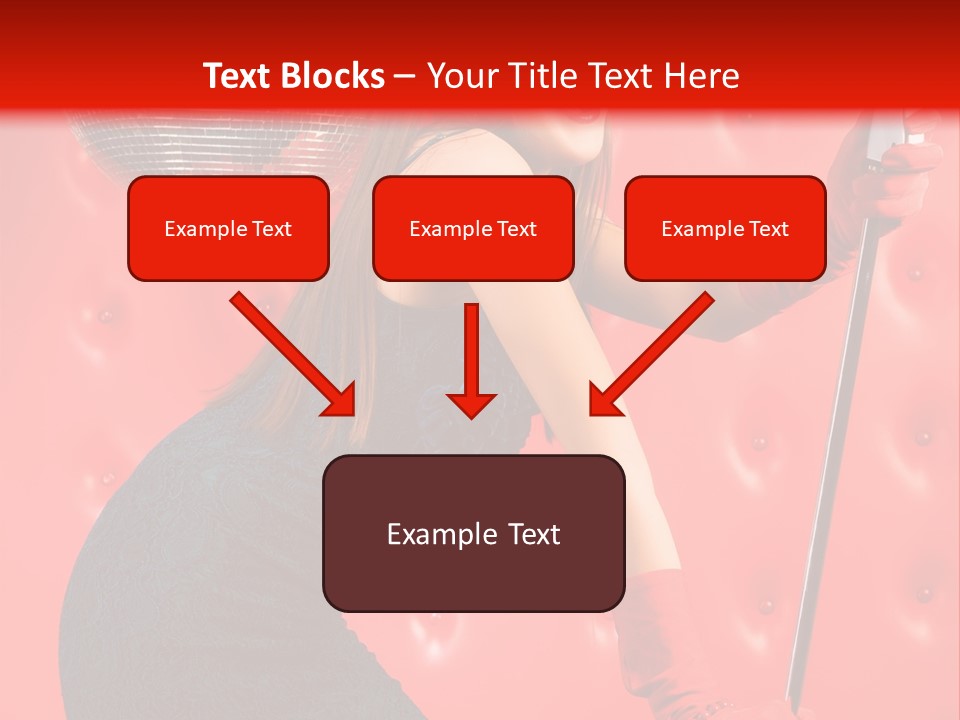 Text Blocks – Your Title Text Here

Example Text

Example Text

Example Text

Example Text